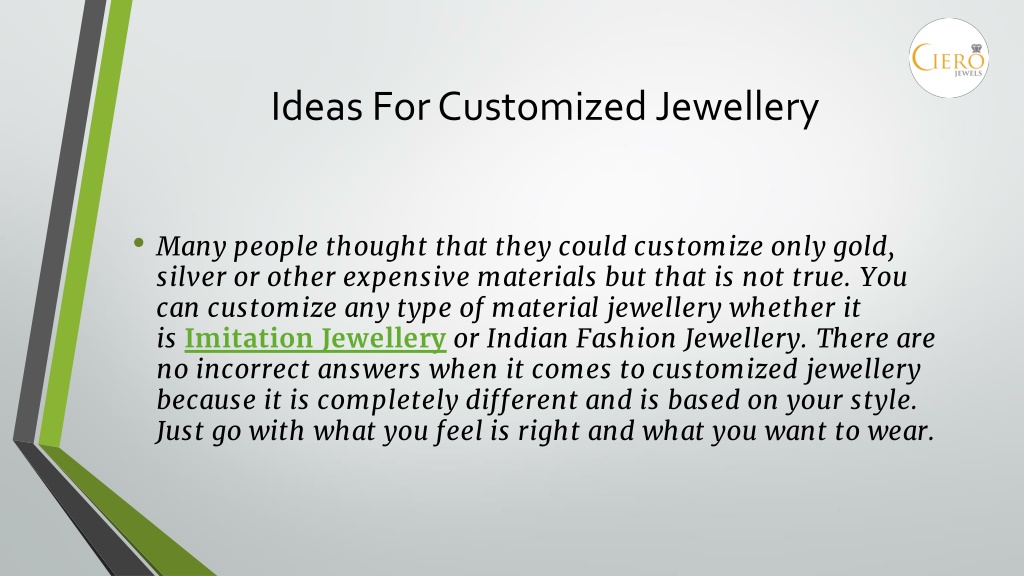 CIERO JEWELS

Ideas For Customized Jewellery

• Many people thought that they could customize only gold, silver or other expensive materials but that is not true. You can customize any type of material jewellery whether it is Imitation Jewellery or Indian Fashion Jewellery. There are no incorrect answers when it comes to customized jewellery because it is completely different and is based on your style. Just go with what you feel is right and what you want to wear.